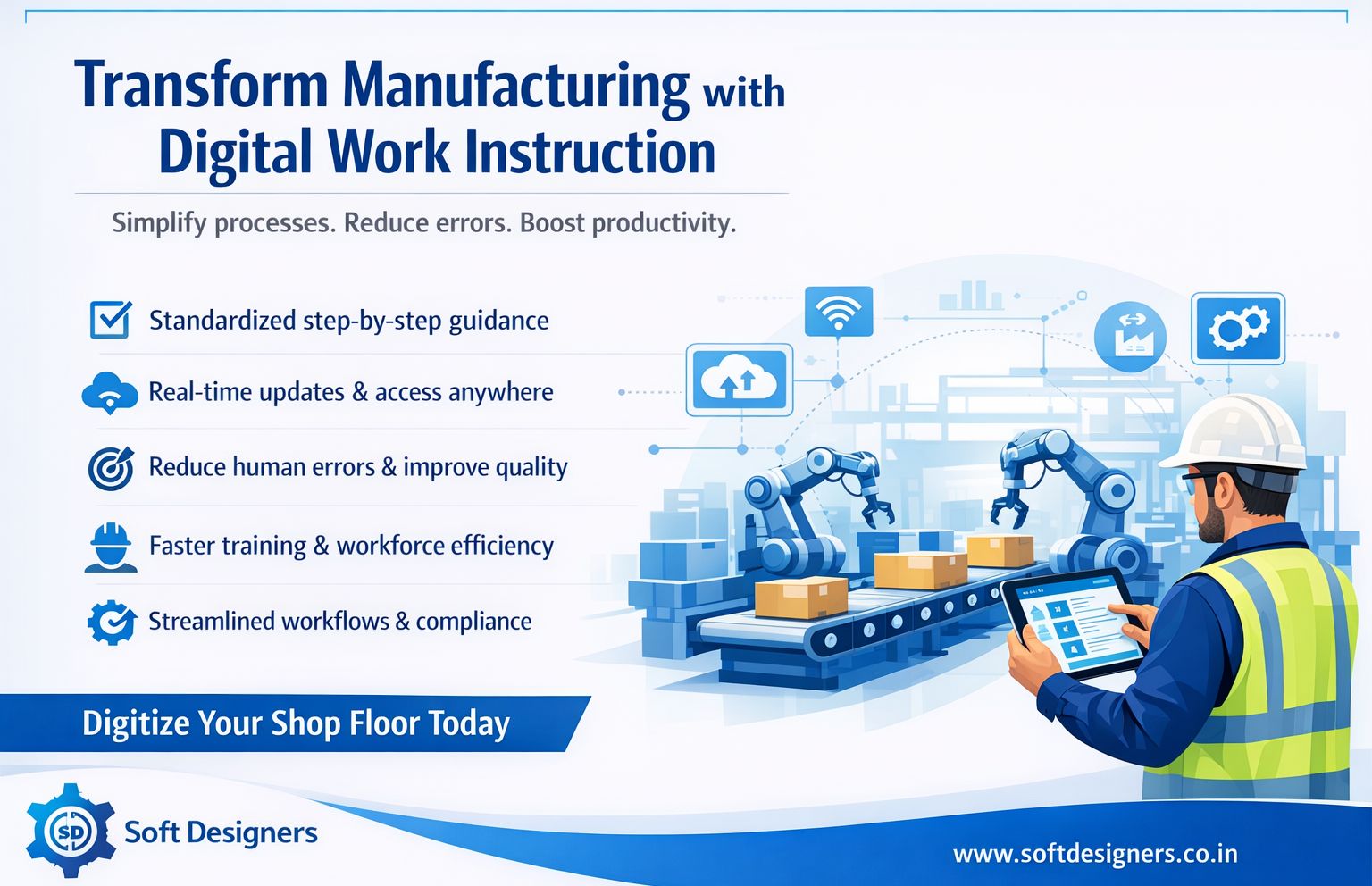 Transform Manufacturing with Digital Work Instruction

Simplify processes. Reduce errors. Boost productivity.

Standardized step-by-step guidance

Real-time updates & access anywhere

Reduce human errors & improve quality

Faster training & workforce efficiency

Streamlined workflows & compliance

Digitize Your Shop Floor Today

SD Soft Designers

www.softdesigners.co.in